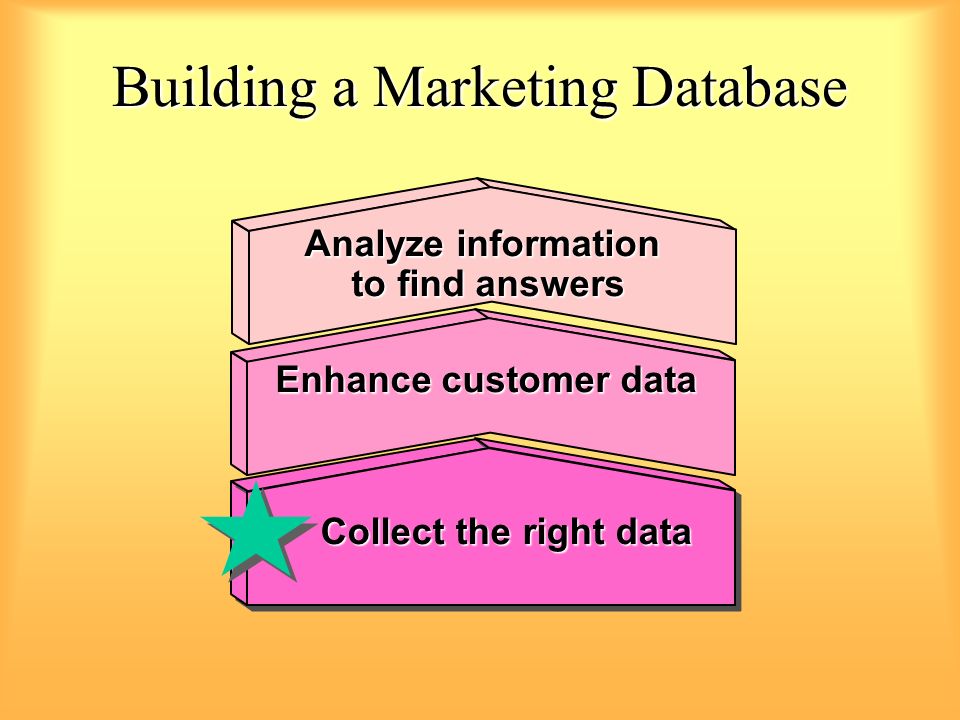 Building a Marketing Database

Analyze information to find answers

Enhance customer data

Collect the right data